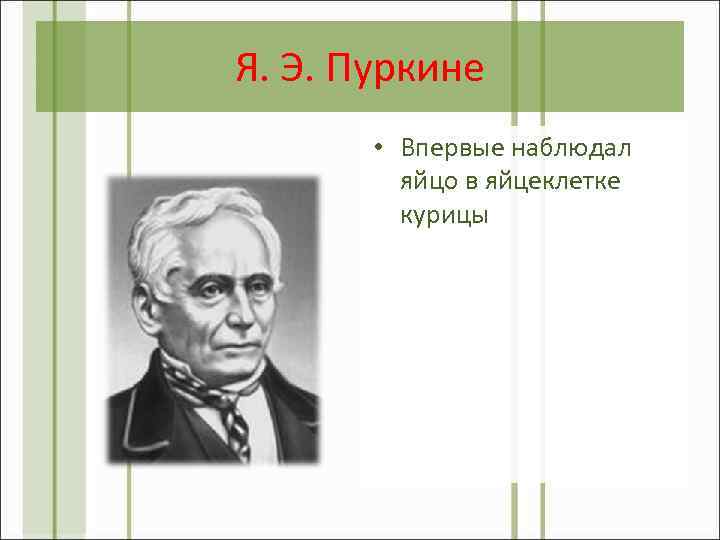 Я. Э. Пуркине

• Впервые наблюдал яйцо в яйцеклетке курицы